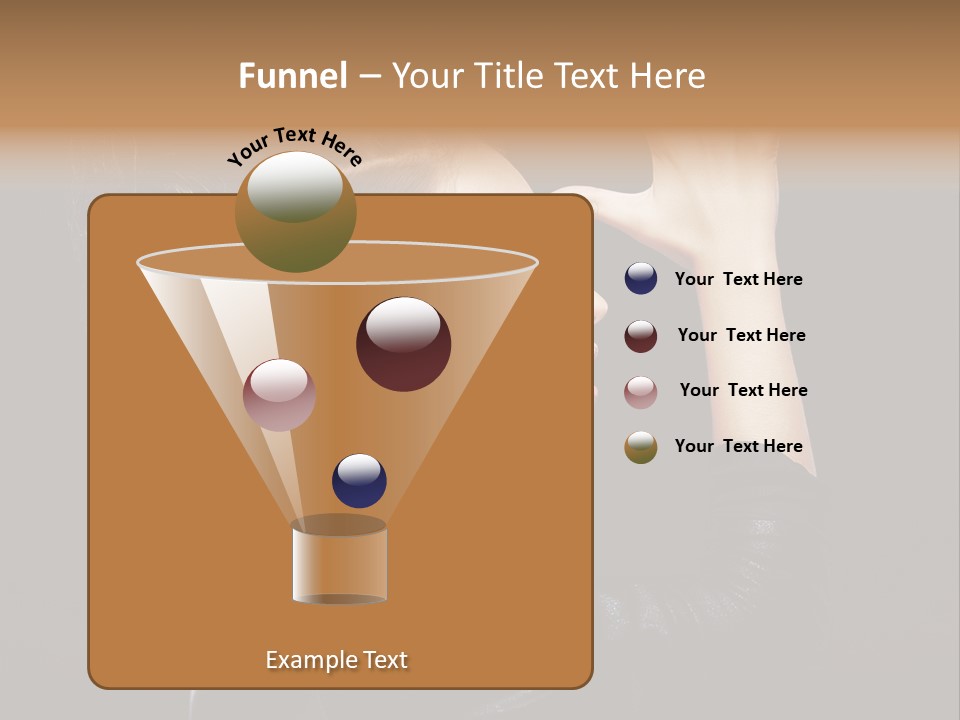 Funnel – Your Title Text Here

Your Text Here

Your Text Here

Your Text Here

Your Text Here

Your Text Here

Example Text